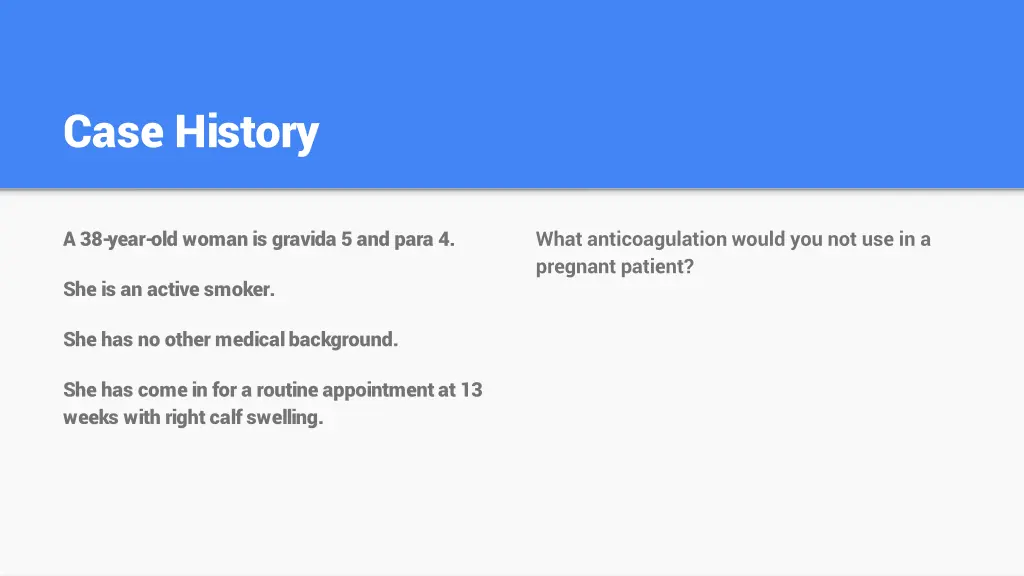 Case History

A 38-year-old woman is gravida 5 and para 4.

She is an active smoker.

She has no other medical background.

She has come in for a routine appointment at 13 weeks with right calf swelling.

What anticoagulation would you not use in a pregnant patient?